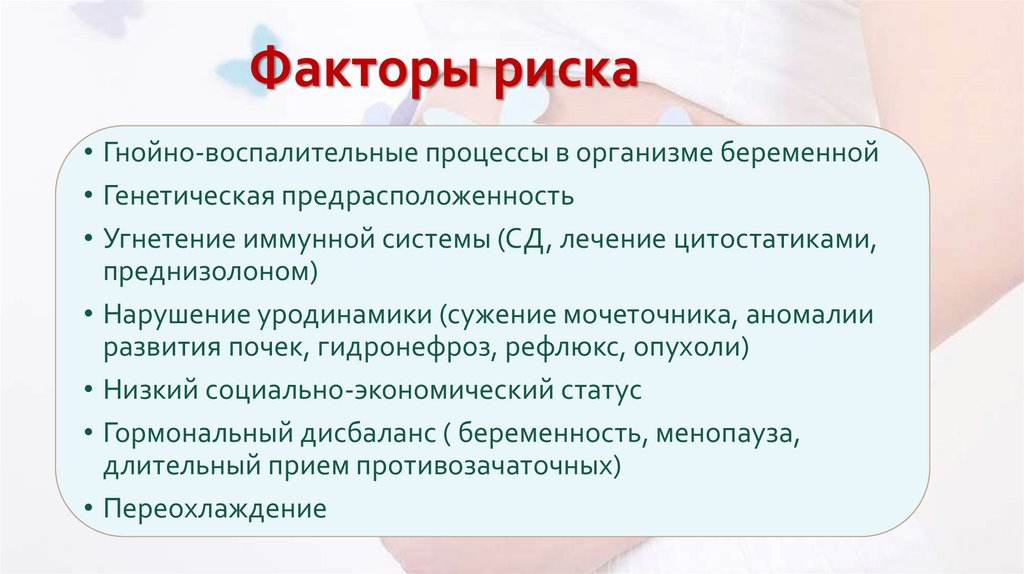 Факторы риска

• Гнойно-воспалительные процессы в организме беременной
• Генетическая предрасположенность
• Угнетение иммунной системы (СД, лечение цитостатиками, преднизолоном)
• Нарушение уродинамики (сужение мочеточника, аномалии развития почек, гидронефроз, рефлюкс, опухоли)
• Низкий социально-экономический статус
• Гормональный дисбаланс ( беременность, менопауза, длительный прием противозачаточных)
• Переохлаждение